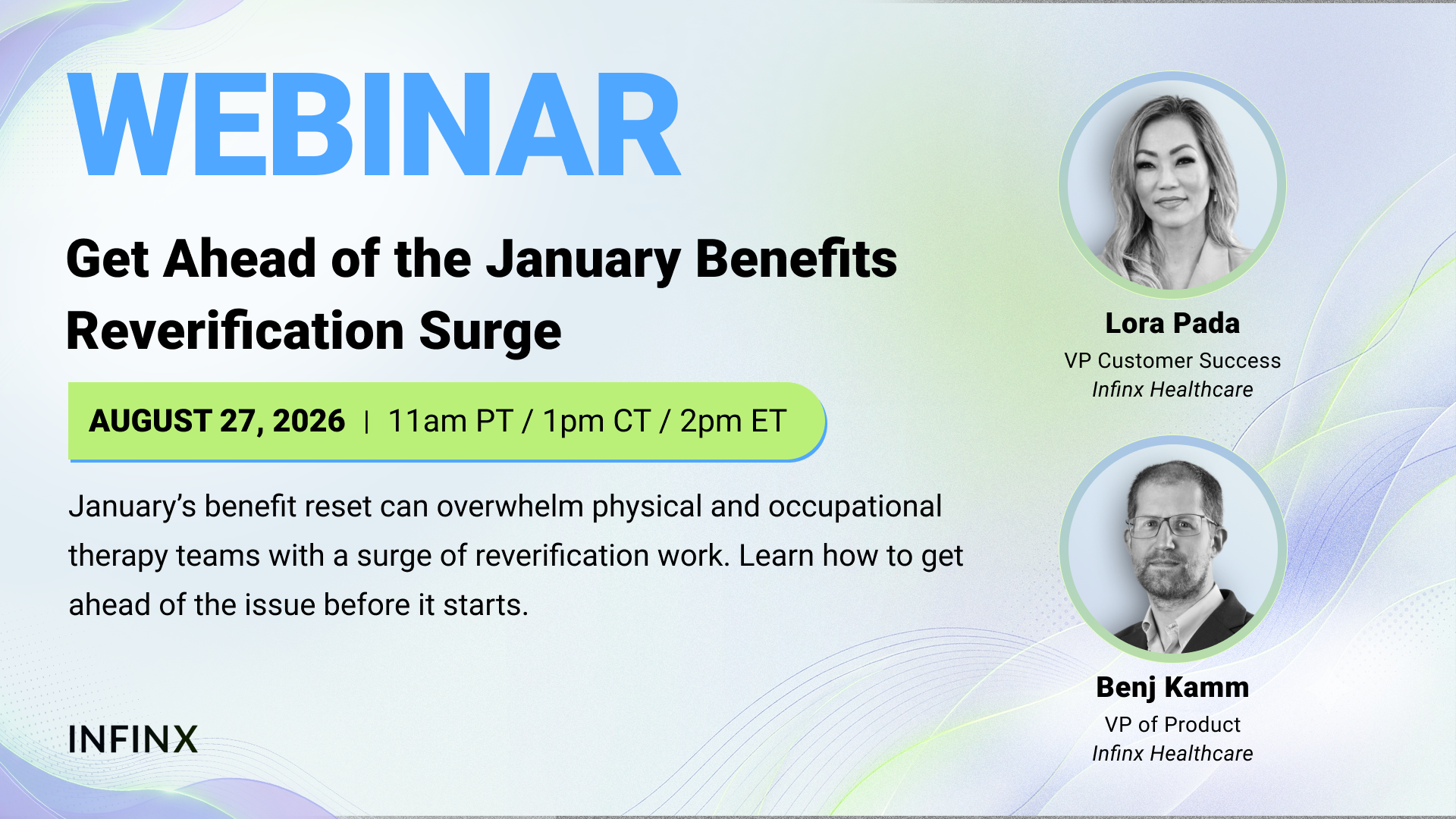 WEBINAR

Get Ahead of the January Benefits Reverification Surge

AUGUST 27, 2026 | 11am PT / 1pm CT / 2pm ET

January's benefit reset can overwhelm physical and occupational therapy teams with a surge of reverification work. Learn how to get ahead of the issue before it starts.

INFINX

Lora Pada
VP Customer Success
Infinx Healthcare

Benj Kamm
VP of Product
Infinx Healthcare